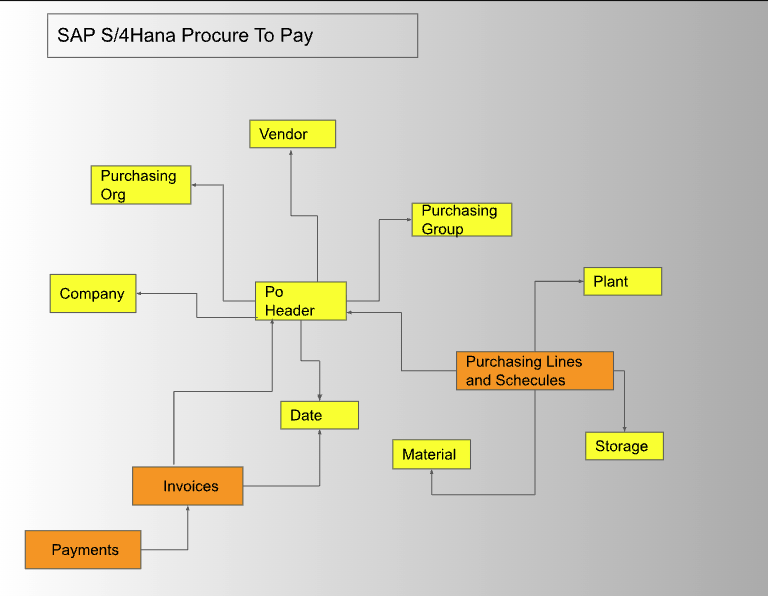 SAP S/4Hana Procure To Pay

Vendor

Purchasing Org

Purchasing Group

Company

Po Header

Plant

Purchasing Lines and Schecules

Date

Material

Storage

Invoices

Payments